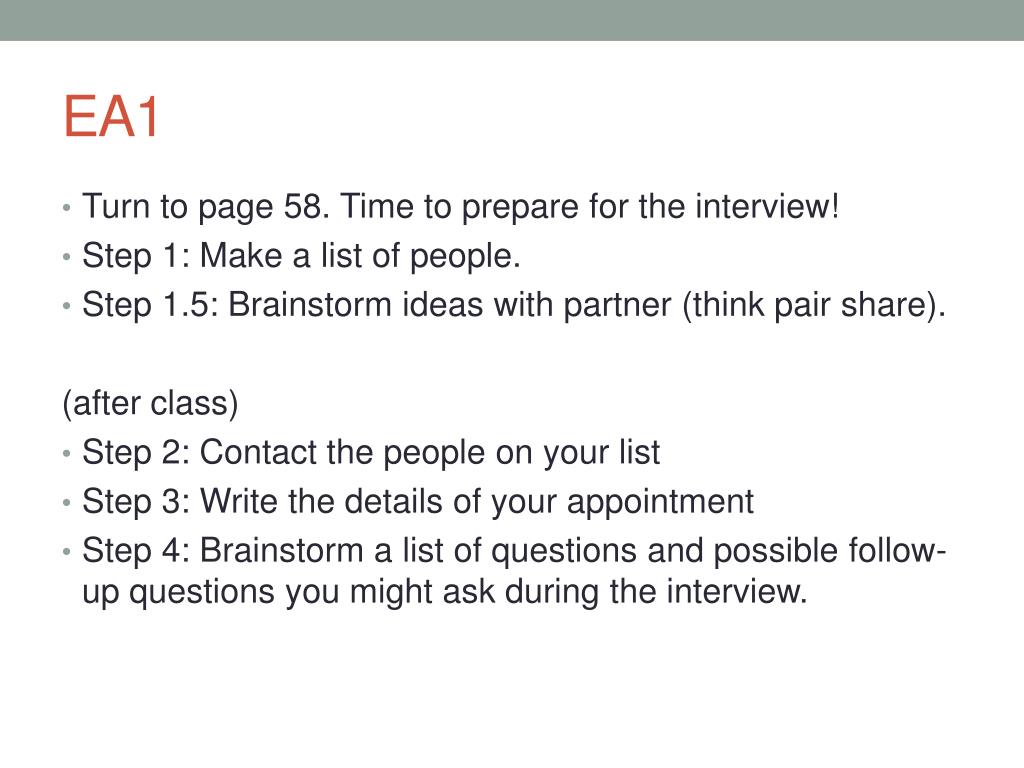 EA1

• Turn to page 58. Time to prepare for the interview!
• Step 1: Make a list of people.
• Step 1.5: Brainstorm ideas with partner (think pair share).

(after class)
• Step 2: Contact the people on your list
• Step 3: Write the details of your appointment
• Step 4: Brainstorm a list of questions and possible follow-up questions you might ask during the interview.